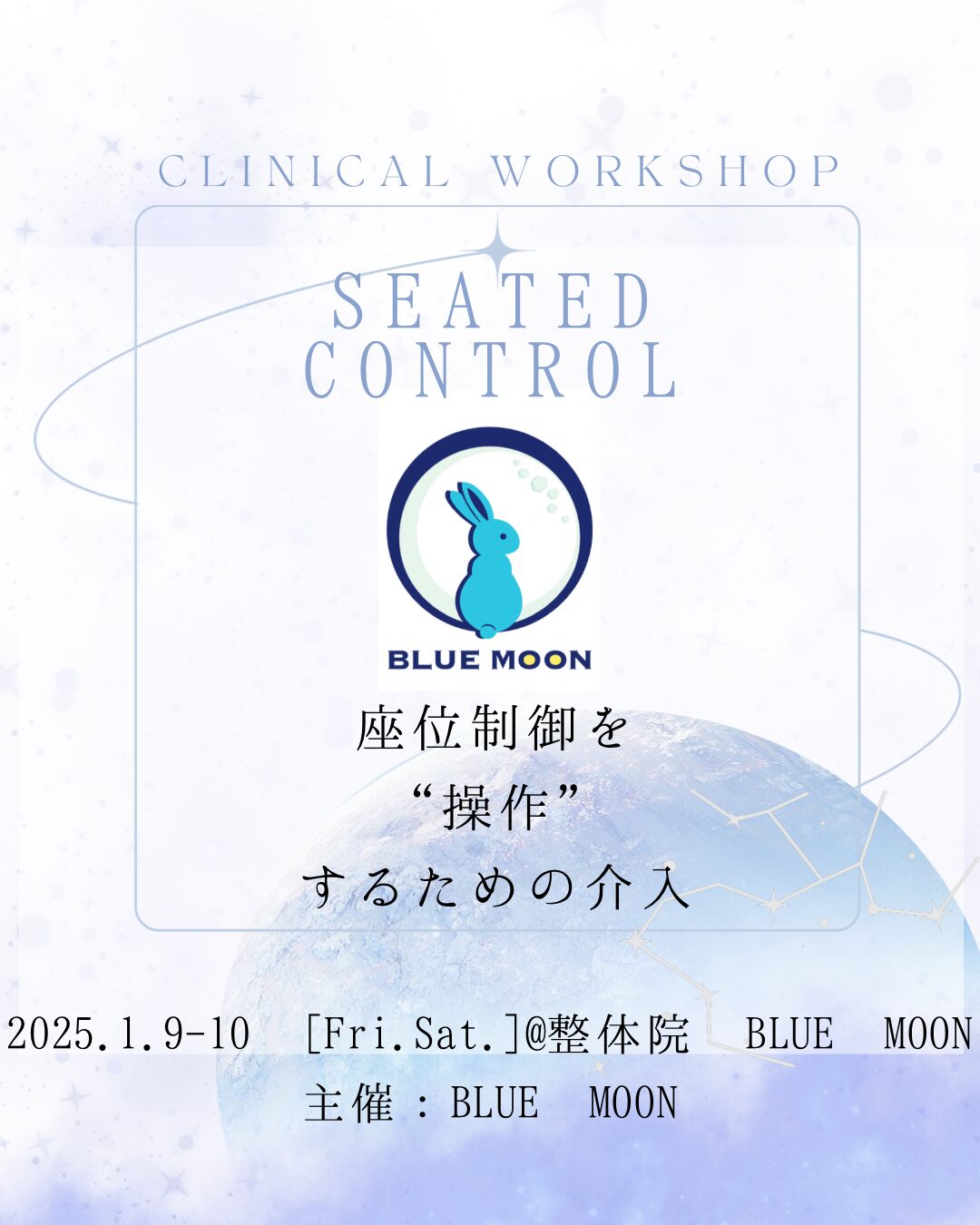 CLINICAL WORKSHOP

SEATED CONTROL

BLUE MOON

座位制御を
“操作”
するための介入

2025.1.9-10 [Fri.Sat.]@整体院 BLUE MOON
主催：BLUE MOON